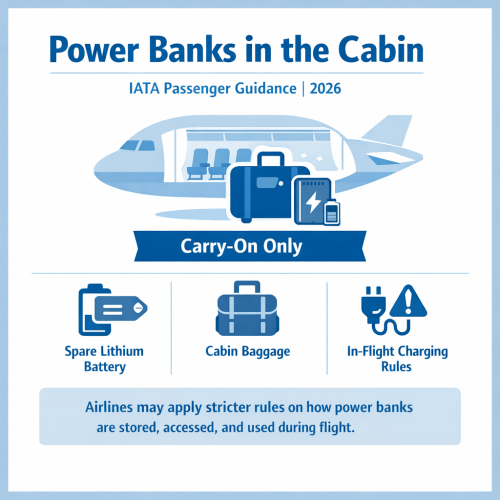 Power Banks in the Cabin

IATA Passenger Guidance | 2026

Carry-On Only

Spare Lithium Battery

Cabin Baggage

In-Flight Charging Rules

Airlines may apply stricter rules on how power banks are stored, accessed, and used during flight.